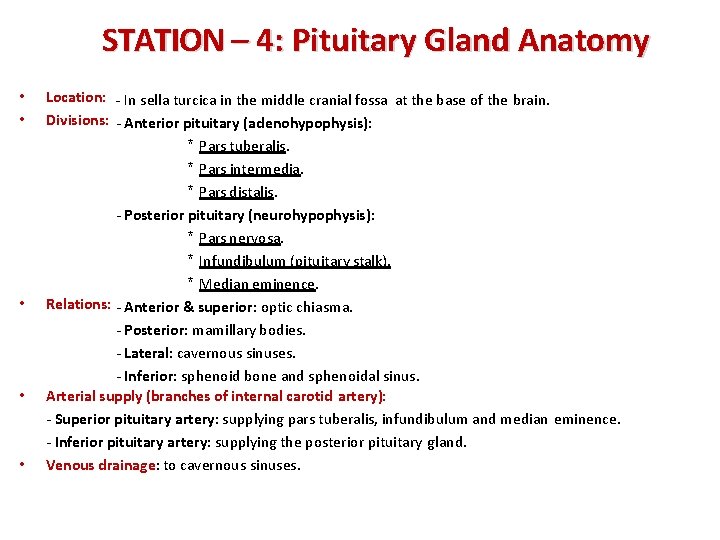 STATION – 4: Pituitary Gland Anatomy

• Location: - In sella turcica in the middle cranial fossa at the base of the brain.
• Divisions: - Anterior pituitary (adenohypophysis):
* Pars tuberalis.
* Pars intermedia.
* Pars distalis.
- Posterior pituitary (neurohypophysis):
* Pars nervosa.
* Infundibulum (pituitary stalk).
* Median eminence.
• Relations: - Anterior & superior: optic chiasma.
- Posterior: mamillary bodies.
- Lateral: cavernous sinuses.
- Inferior: sphenoid bone and sphenoidal sinus.
• Arterial supply (branches of internal carotid artery):
- Superior pituitary artery: supplying pars tuberalis, infundibulum and median eminence.
- Inferior pituitary artery: supplying the posterior pituitary gland.
• Venous drainage: to cavernous sinuses.